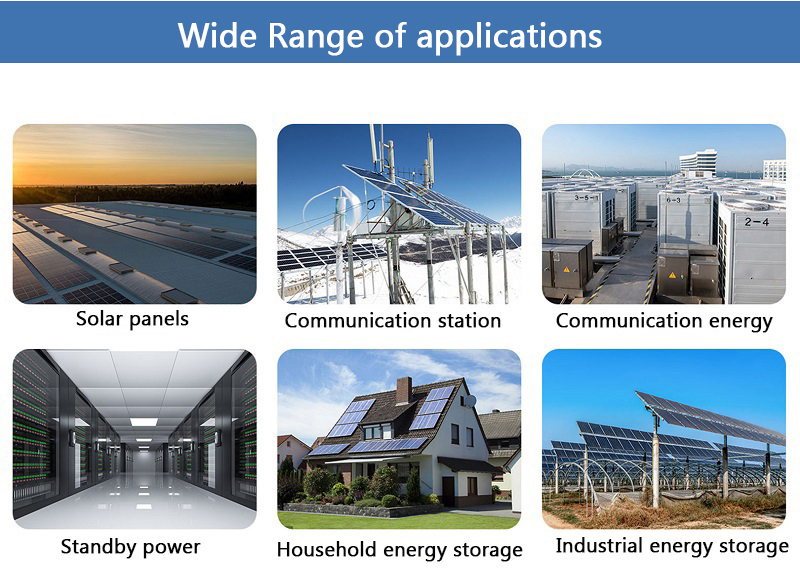 Wide Range of applications

Solar panels

Communication station

3-5-1
6-3
2-4
Communication energy

Standby power

Household energy storage

Industrial energy storage